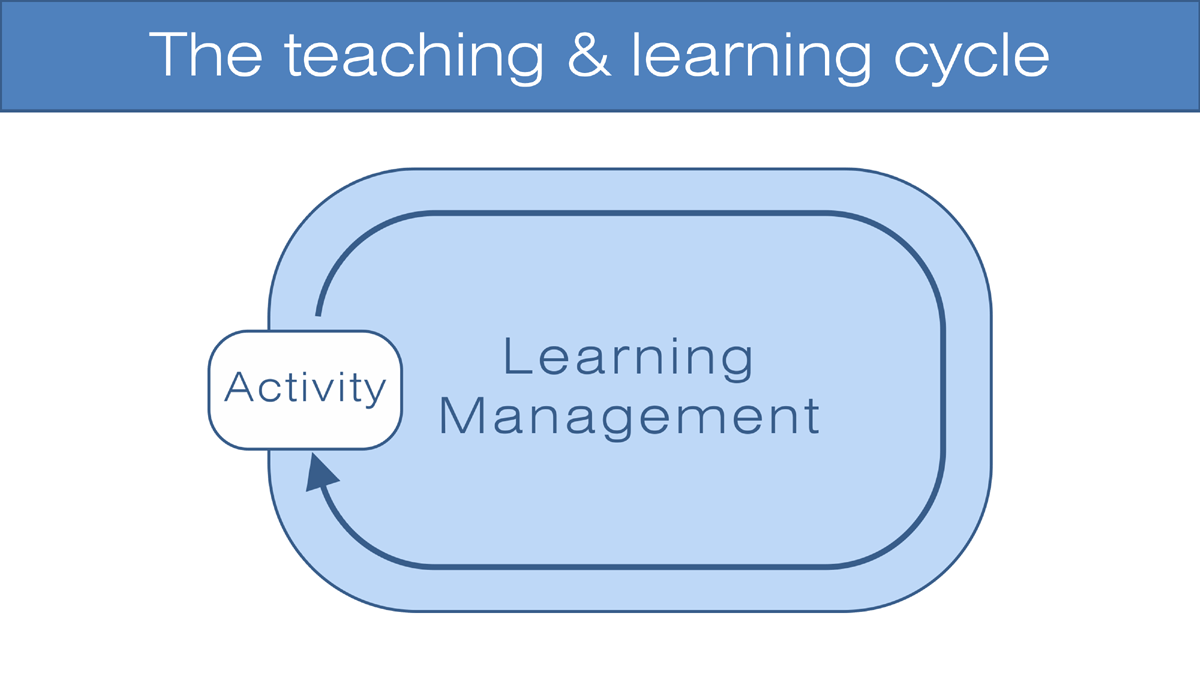 The teaching & learning cycle

Activity

Learning Management